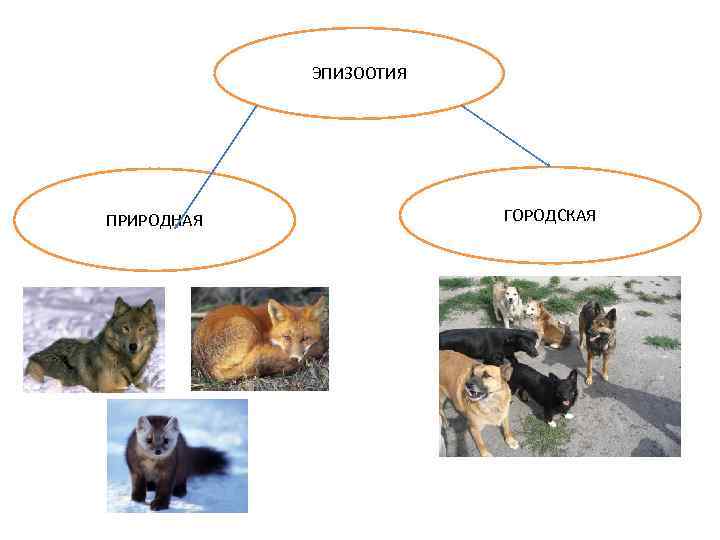 ЭПИЗООТИЯ

ПРИРОДНАЯ

ГОРОДСКАЯ